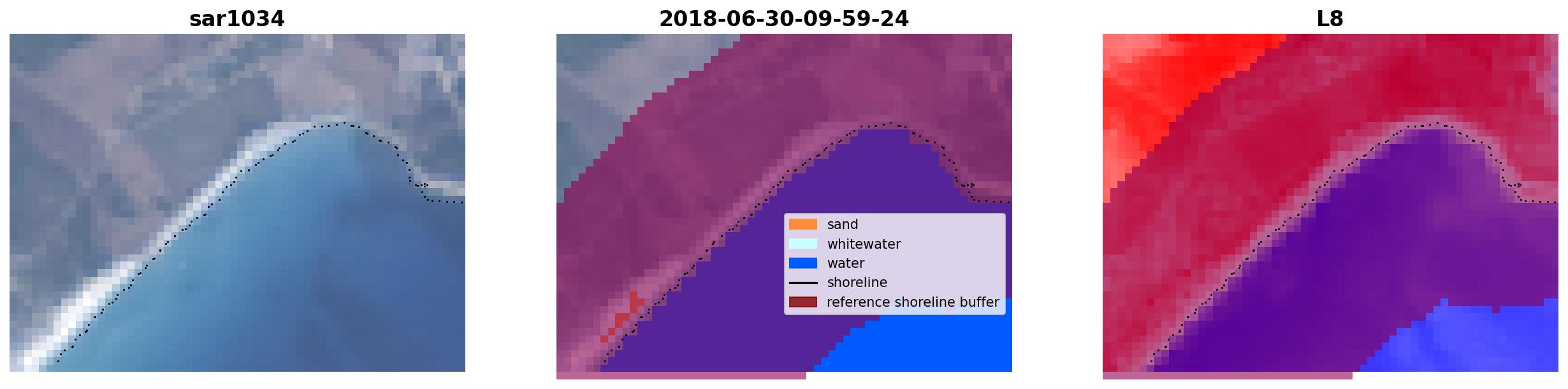 sar1034

2018-06-30-09-59-24

sand
whitewater
water
shoreline
reference shoreline buffer

L8